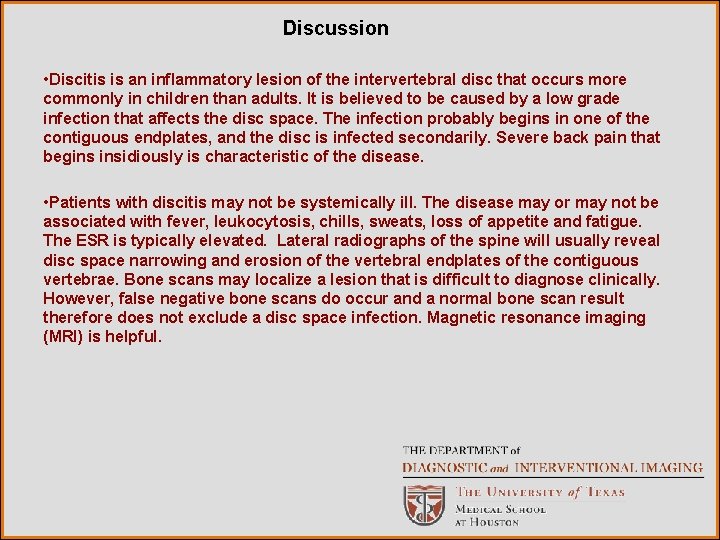 Discussion

•Discitis is an inflammatory lesion of the intervertebral disc that occurs more commonly in children than adults. It is believed to be caused by a low grade infection that affects the disc space. The infection probably begins in one of the contiguous endplates, and the disc is infected secondarily. Severe back pain that begins insidiously is characteristic of the disease.

•Patients with discitis may not be systemically ill. The disease may or may not be associated with fever, leukocytosis, chills, sweats, loss of appetite and fatigue. The ESR is typically elevated. Lateral radiographs of the spine will usually reveal disc space narrowing and erosion of the vertebral endplates of the contiguous vertebrae. Bone scans may localize a lesion that is difficult to diagnose clinically. However, false negative bone scans do occur and a normal bone scan result therefore does not exclude a disc space infection. Magnetic resonance imaging (MRI) is helpful.

THE DEPARTMENT of
DIAGNOSTIC and INTERVENTIONAL IMAGING
THE UNIVERSITY of TEXAS
MEDICAL SCHOOL
AT HOUSTON